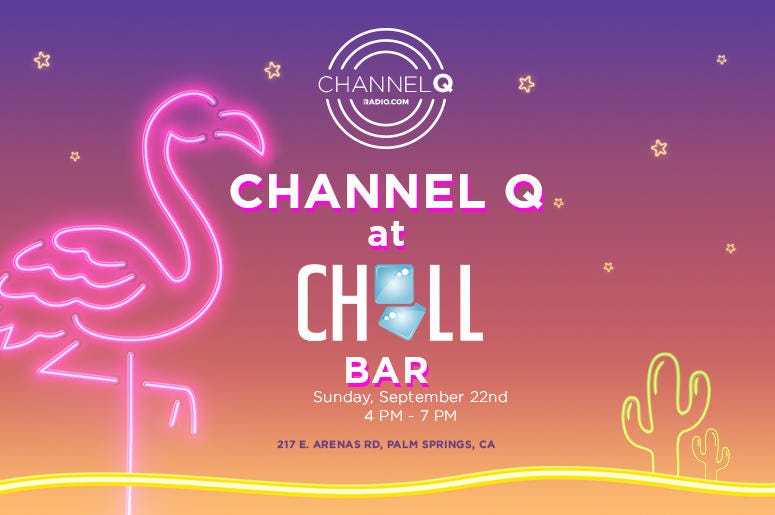 CHANNEL Q
RADIO.COM

CHANNEL Q
at
CHILL
BAR

Sunday, September 22nd
4 PM - 7 PM

217 E. ARENAS RD, PALM SPRINGS, CA